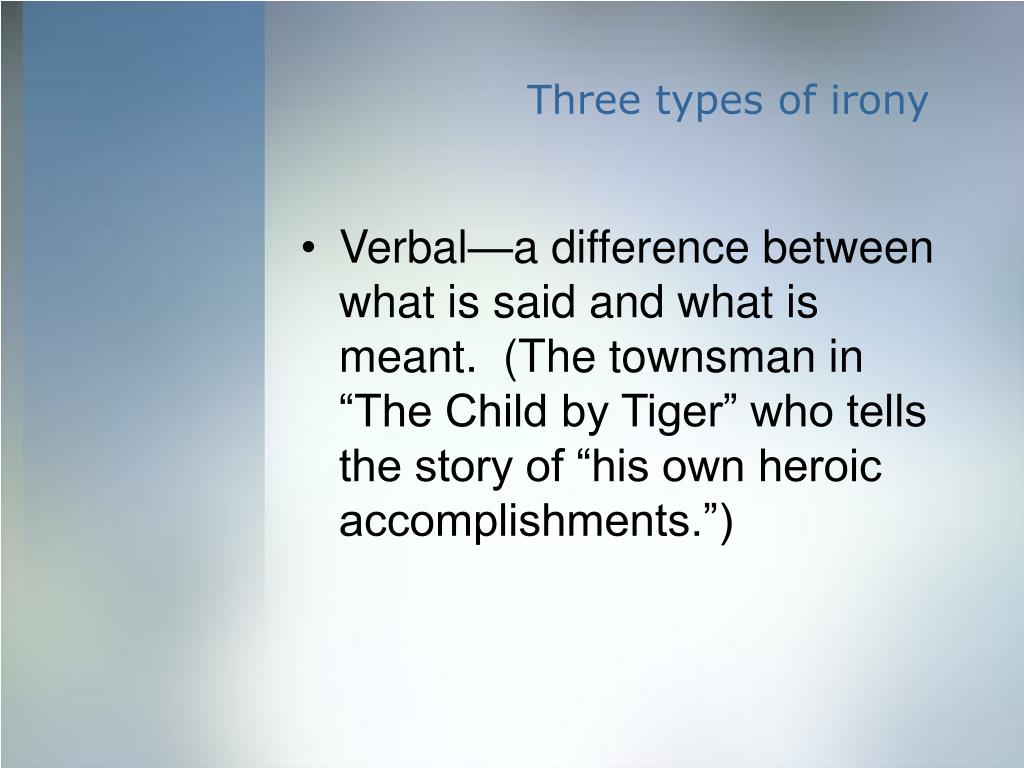 Three types of irony

• Verbal—a difference between what is said and what is meant.  (The townsman in “The Child by Tiger” who tells the story of “his own heroic accomplishments.”)